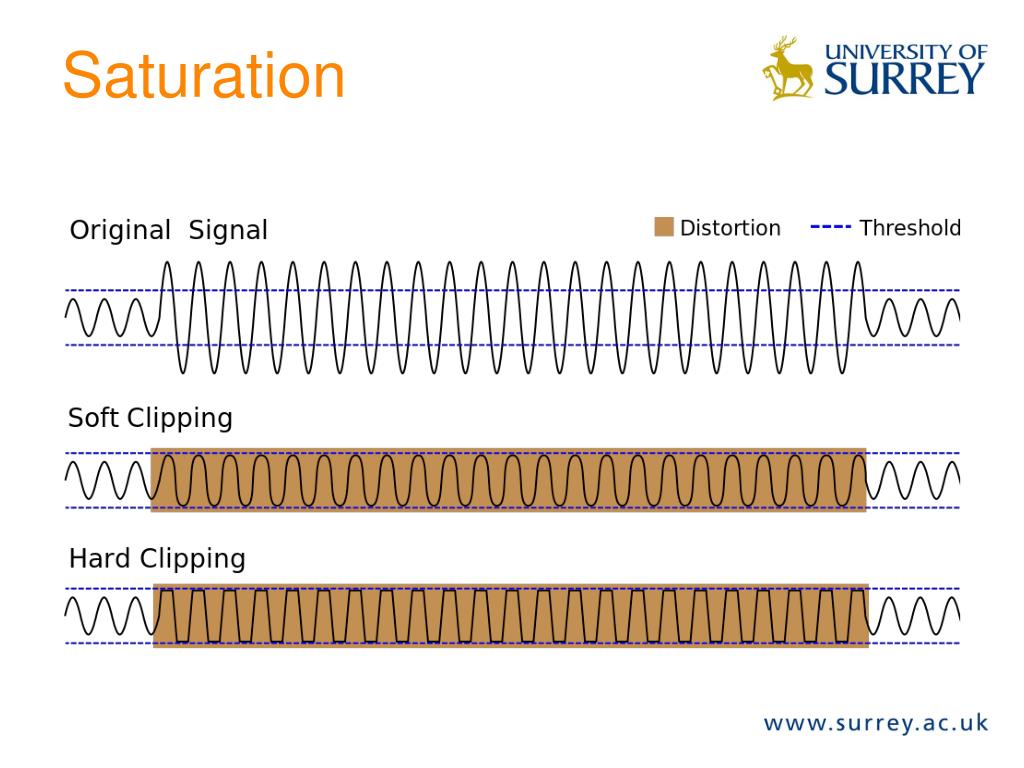 Saturation

UNIVERSITY OF SURREY

Original Signal

Distortion

Threshold

Soft Clipping

Hard Clipping

www.surrey.ac.uk